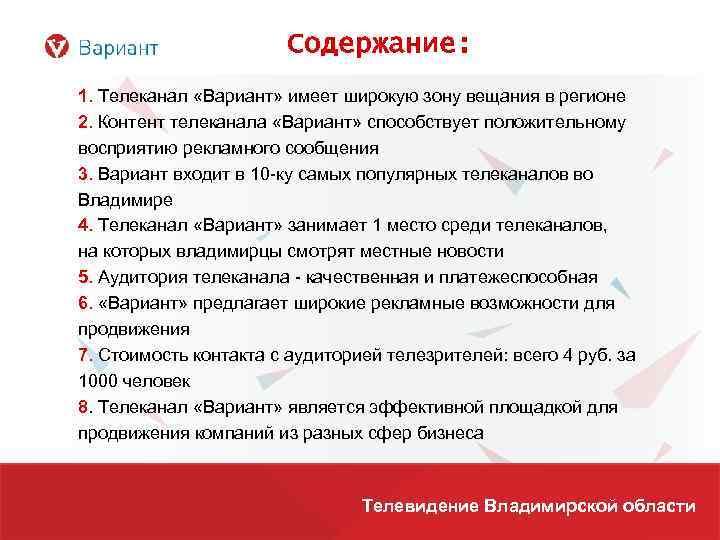 Вариант

Содержание:

1. Телеканал «Вариант» имеет широкую зону вещания в регионе
2. Контент телеканала «Вариант» способствует положительному восприятию рекламного сообщения
3. Вариант входит в 10-ку самых популярных телеканалов во Владимире
4. Телеканал «Вариант» занимает 1 место среди телеканалов, на которых владимирцы смотрят местные новости
5. Аудитория телеканала - качественная и платежеспособная
6. «Вариант» предлагает широкие рекламные возможности для продвижения
7. Стоимость контакта с аудиторией телезрителей: всего 4 руб. за 1000 человек
8. Телеканал «Вариант» является эффективной площадкой для продвижения компаний из разных сфер бизнеса

Телевидение Владимирской области